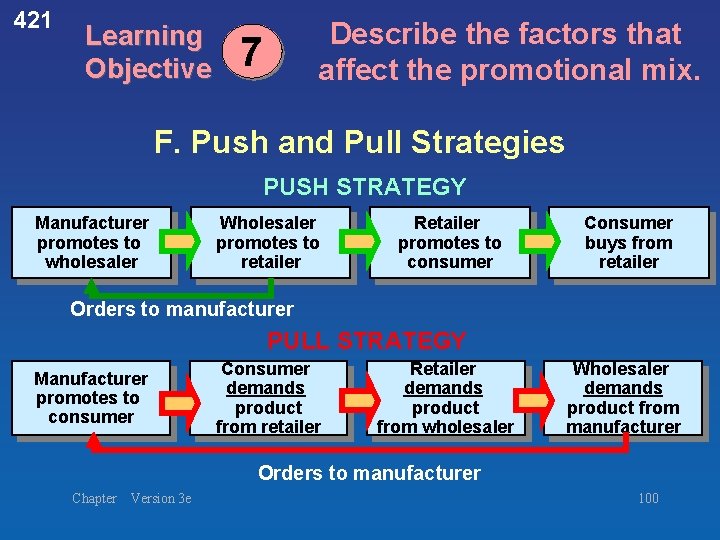 421

Learning Objective 7

Describe the factors that affect the promotional mix.

F. Push and Pull Strategies

PUSH STRATEGY

Manufacturer promotes to wholesaler

Wholesaler promotes to retailer

Retailer promotes to consumer

Consumer buys from retailer

Orders to manufacturer

PULL STRATEGY

Manufacturer promotes to consumer

Consumer demands product from retailer

Retailer demands product from wholesaler

Wholesaler demands product from manufacturer

Orders to manufacturer

Chapter Version 3e

100